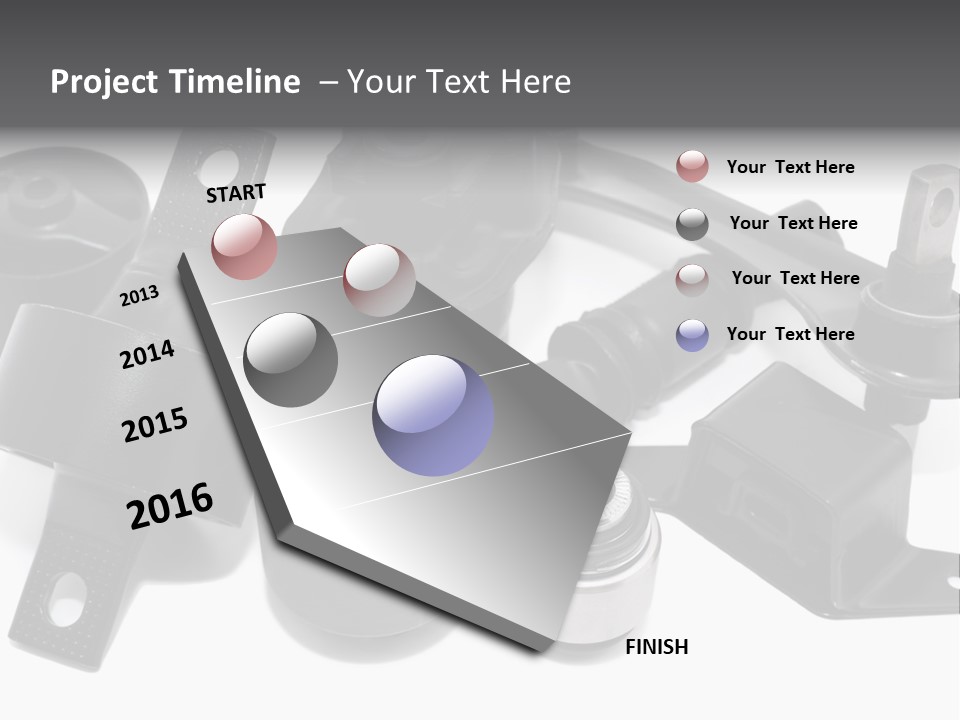 Project Timeline – Your Text Here

START

2013

2014

2015

2016

FINISH

Your Text Here

Your Text Here

Your Text Here

Your Text Here